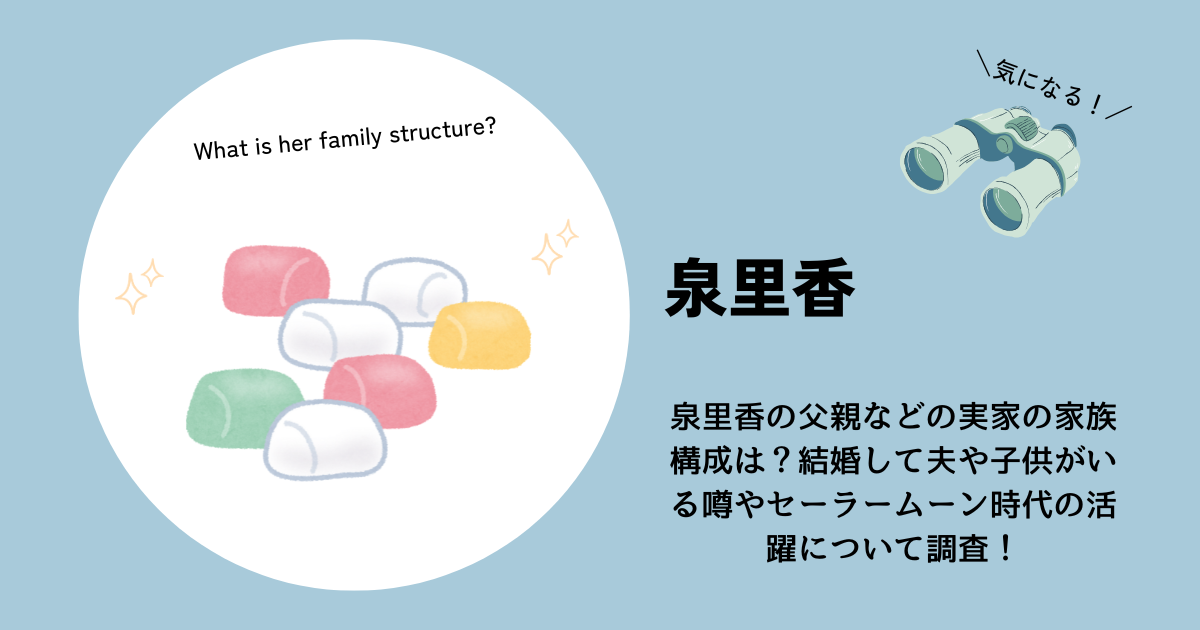 What is her family structure?

＼気になる！／

泉里香

泉里香の父親などの実家の家族構成は？結婚して夫や子供がいる噂やセーラームーン時代の活躍について調査！